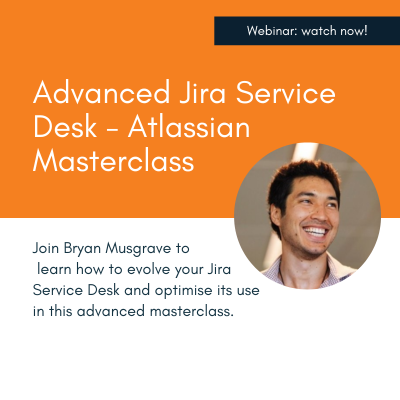 Webinar: watch now!

Advanced Jira Service Desk - Atlassian Masterclass

Join Bryan Musgrave to learn how to evolve your Jira Service Desk and optimise its use in this advanced masterclass.